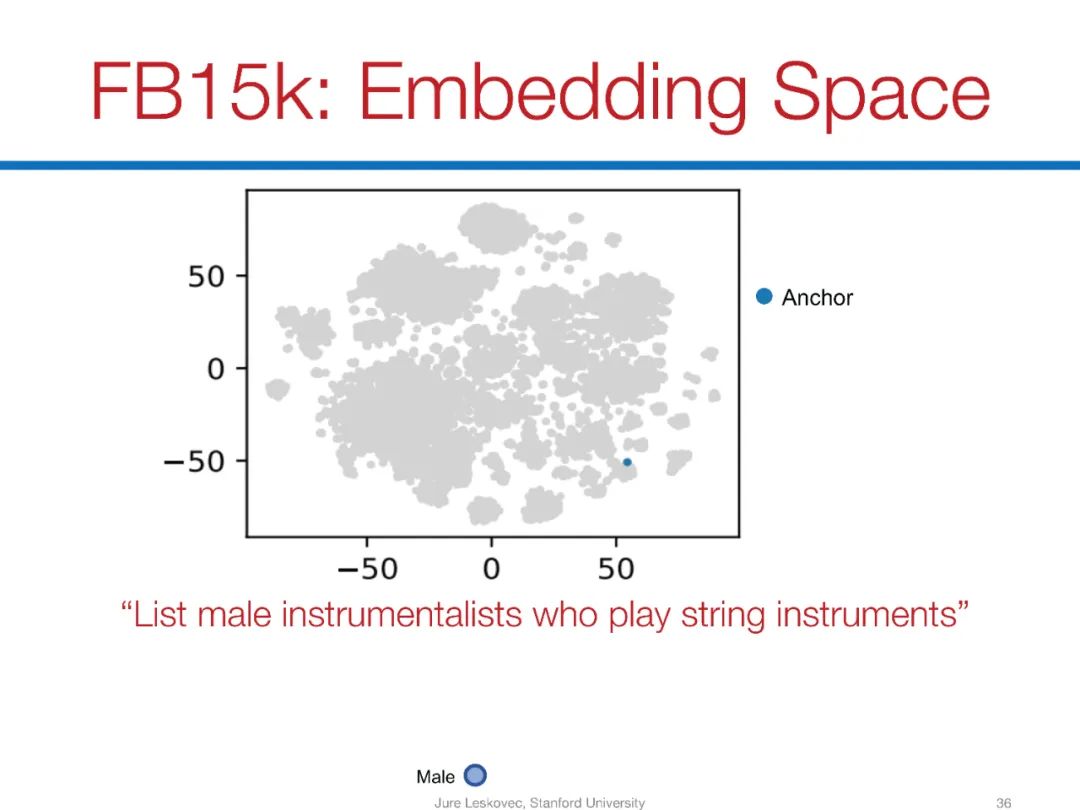 FB15k: Embedding Space

50
0
−50
−50
0
50

Anchor

“List male instrumentalists who play string instruments”

Male

Jure Leskovec, Stanford University

36